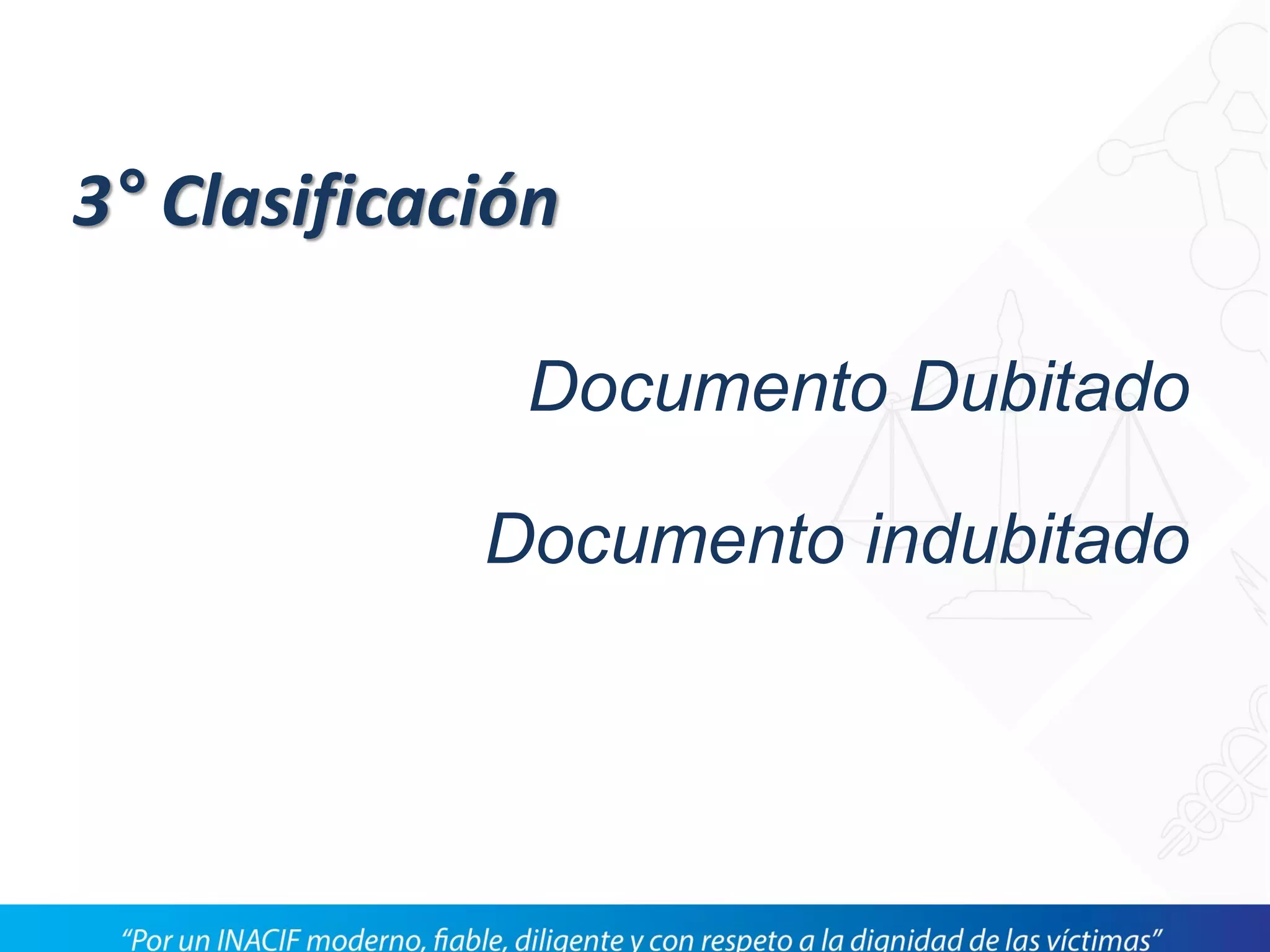 3° Clasificación

Documento Dubitado

Documento indubitado

“Por un INACIF moderno, fiable, diligente y con respeto a la dignidad de las víctimas”